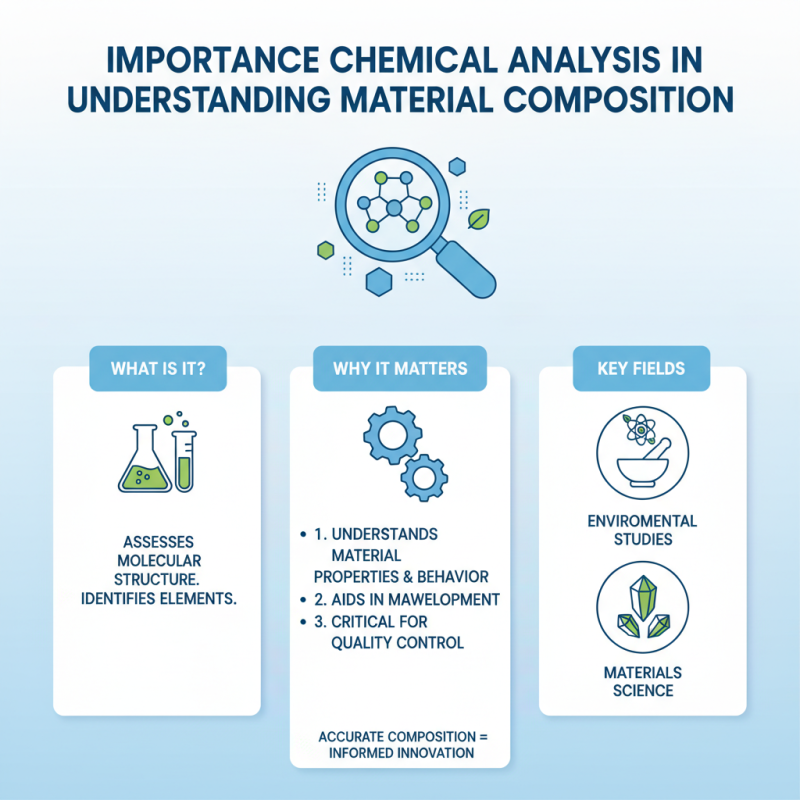 IMPORTANCE CHEMICAL ANALYSIS IN UNDERSTANDING MATERIAL COMPOSITION

WHAT IS IT?

ASSESSES MOLECULAR STRUCTURE. IDENTIFIES ELEMENTS.

WHY IT MATTERS

• 1. UNDERSTANDS MATERIAL PROPERTIES & BEHAVIOR
• 2. AIDS IN MAWELOPMENT
• 3. CRITICAL FOR QUALITY CONTROL

ACCURATE COMPOSITION = INFORMED INNOVATION

KEY FIELDS

ENVIROMENTAL STUDIES

MATERIALS SCIENCE